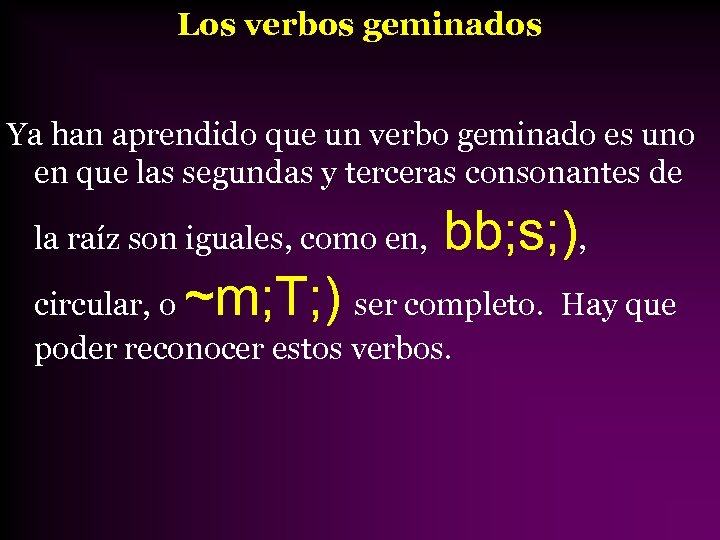 Los verbos geminados

Ya han aprendido que un verbo geminado es uno en que las segundas y terceras consonantes de la raíz son iguales, como en, bb;s;), circular, o ~m;T;) ser completo. Hay que poder reconocer estos verbos.